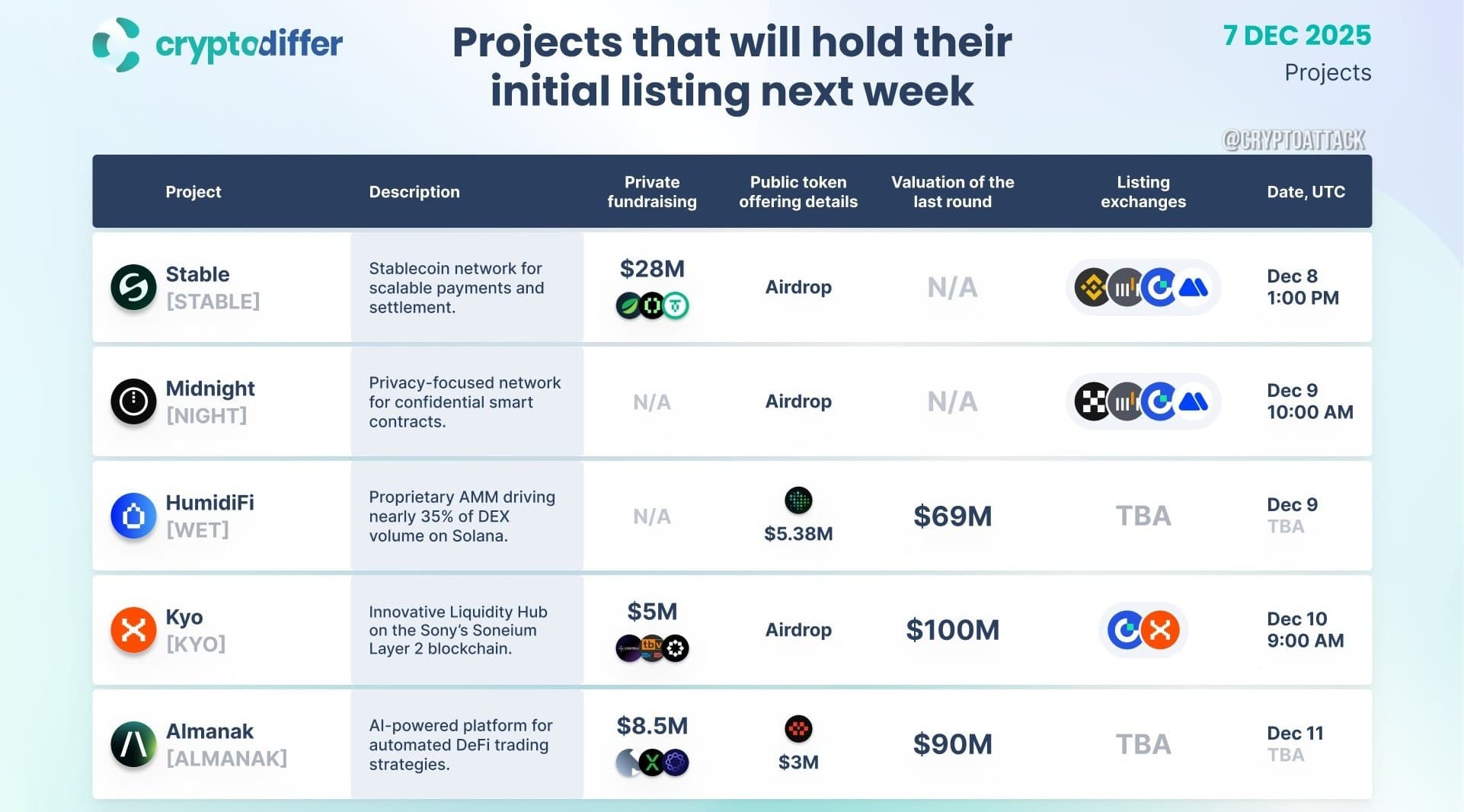 cryptodiffer

Projects that will hold their initial listing next week

7 DEC 2025
Projects

@CRYPTOATTACK

| Project | Description | Private fundraising | Public token offering details | Valuation of the last round | Listing exchanges | Date, UTC |
|---|---|---|---|---|---|---|
| Stable [STABLE] | Stablecoin network for scalable payments and settlement. | $28M | Airdrop | N/A | | Dec 8 1:00 PM |
| Midnight [NIGHT] | Privacy-focused network for confidential smart contracts. | N/A | Airdrop | N/A | | Dec 9 10:00 AM |
| HumidiFi [WET] | Proprietary AMM driving nearly 35% of DEX volume on Solana. | N/A | $5.38M | $69M | TBA | Dec 9 TBA |
| Kyo [KYO] | Innovative Liquidity Hub on the Sony's Soneium Layer 2 blockchain. | $5M | Airdrop | $100M | | Dec 10 9:00 AM |
| Almanak [ALMANAK] | AI-powered platform for automated DeFi trading strategies. | $8.5M | $3M | $90M | TBA | Dec 11 TBA |